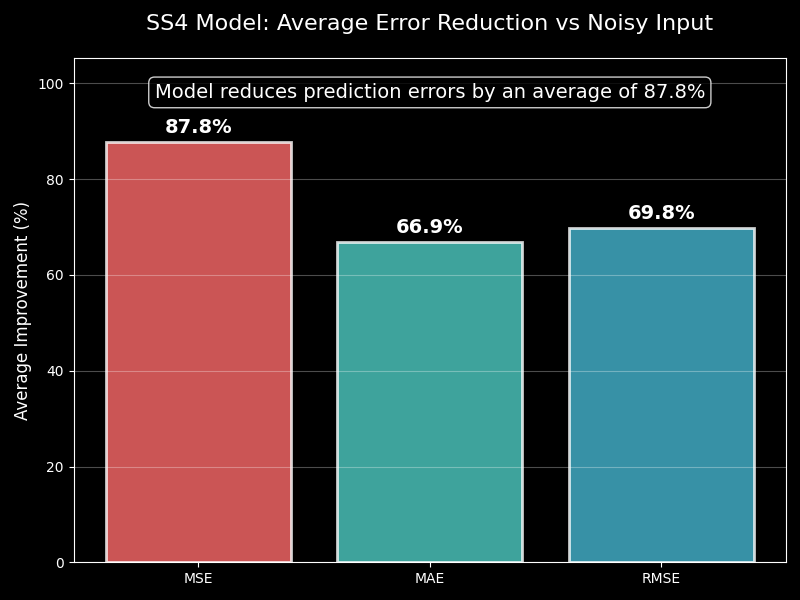 SS4 Model: Average Error Reduction vs Noisy Input

Model reduces prediction errors by an average of 87.8%

Average Improvement (%)

100
80
60
40
20
0

87.8%
66.9%
69.8%

MSE
MAE
RMSE